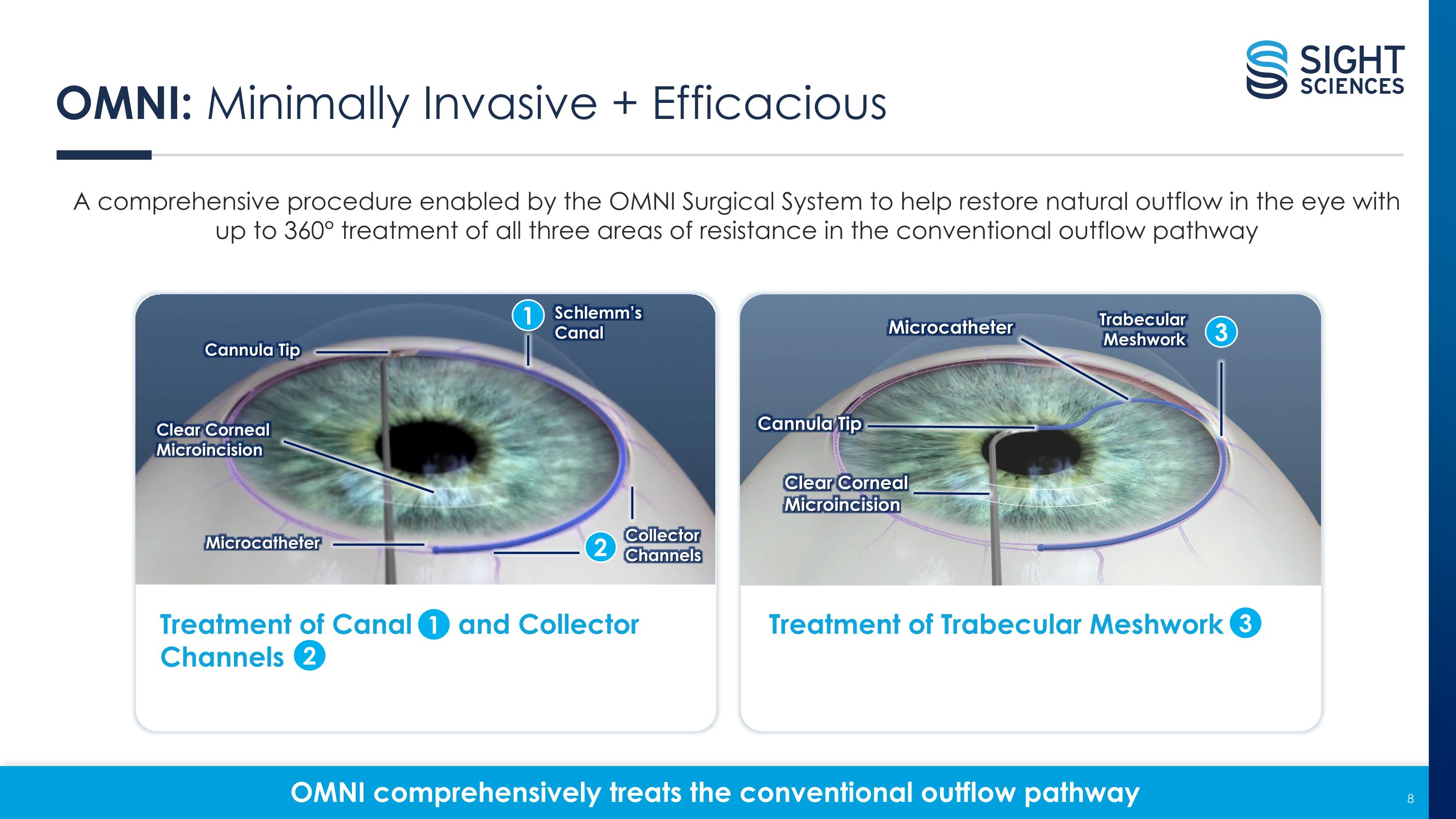 SIGHT SCIENCES

OMNI: Minimally Invasive + Efficacious

A comprehensive procedure enabled by the OMNI Surgical System to help restore natural outflow in the eye with up to 360° treatment of all three areas of resistance in the conventional outflow pathway

1 Schlemm's Canal

Cannula Tip

Clear Corneal Microincision

Microcatheter

2 Collector Channels

Treatment of Canal 1 and Collector Channels 2

Microcatheter

Trabecular Meshwork 3

Cannula Tip

Clear Corneal Microincision

Treatment of Trabecular Meshwork 3

OMNI comprehensively treats the conventional outflow pathway

8